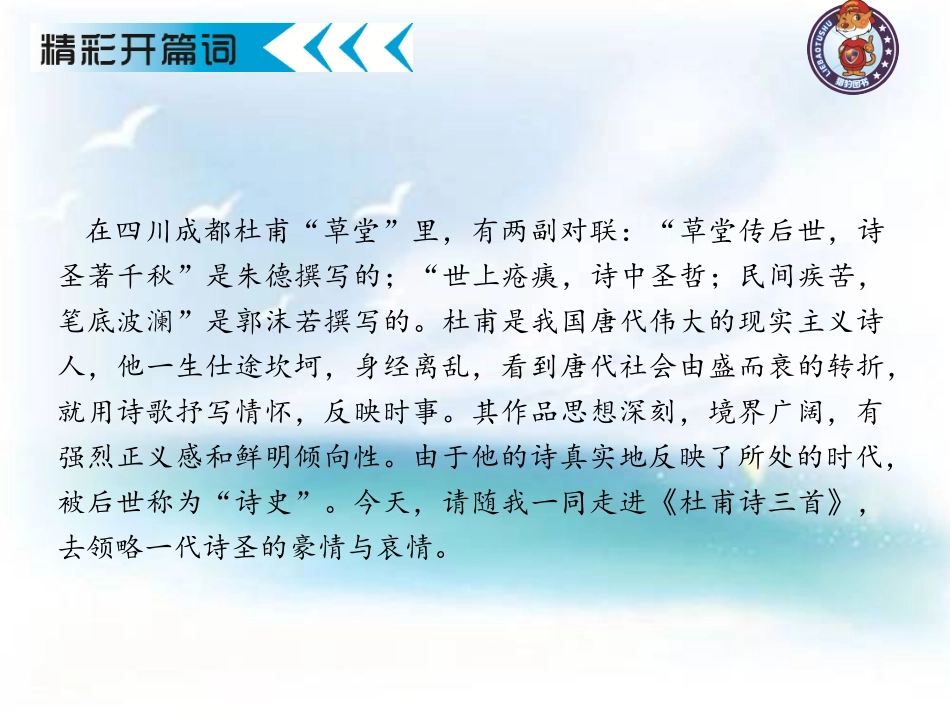 精彩开篇词

LIEBAOTUSHU 猎豹图书

在四川成都杜甫“草堂”里，有两副对联：“草堂传后世，诗圣著千秋”是朱德撰写的；“世上疮痍，诗中圣哲；民间疾苦，笔底波澜”是郭沫若撰写的。杜甫是我国唐代伟大的现实主义诗人，他一生仕途坎坷，身经离乱，看到唐代社会由盛而衰的转折，就用诗歌抒写情怀，反映时事。其作品思想深刻，境界广阔，有强烈正义感和鲜明倾向性。由于他的诗真实地反映了所处的时代，被后世称为“诗史”。今天，请随我一同走进《杜甫诗三首》，去领略一代诗圣的豪情与哀情。